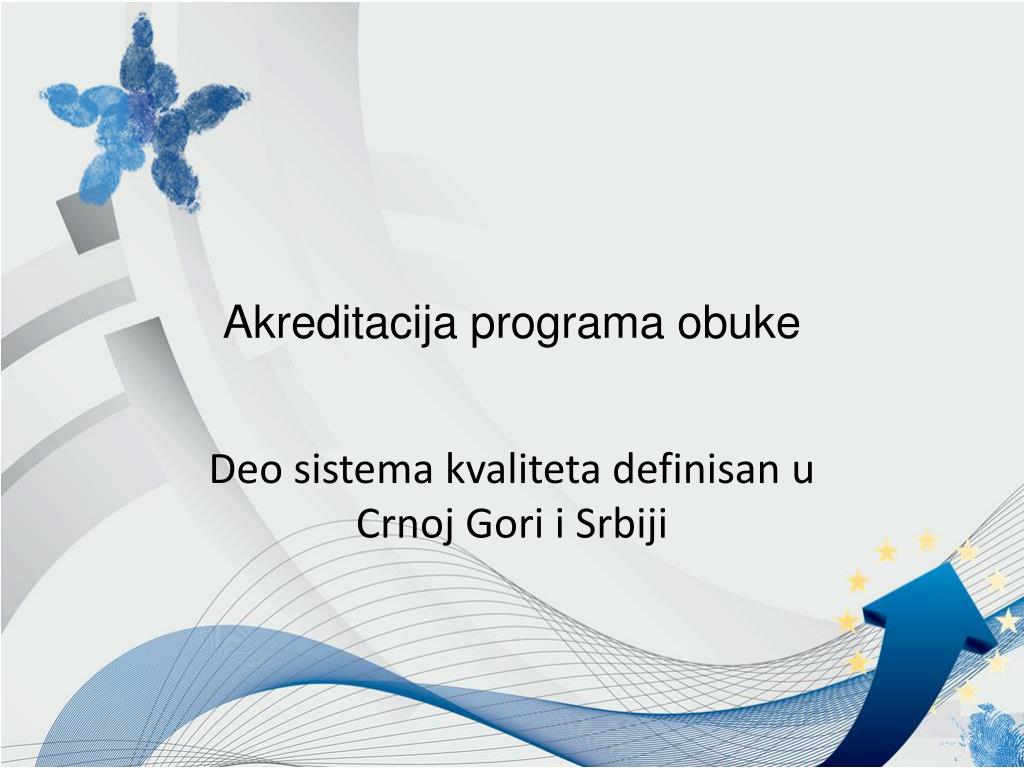 Akreditacija programa obuke

Deo sistema kvaliteta definisan u Crnoj Gori i Srbiji